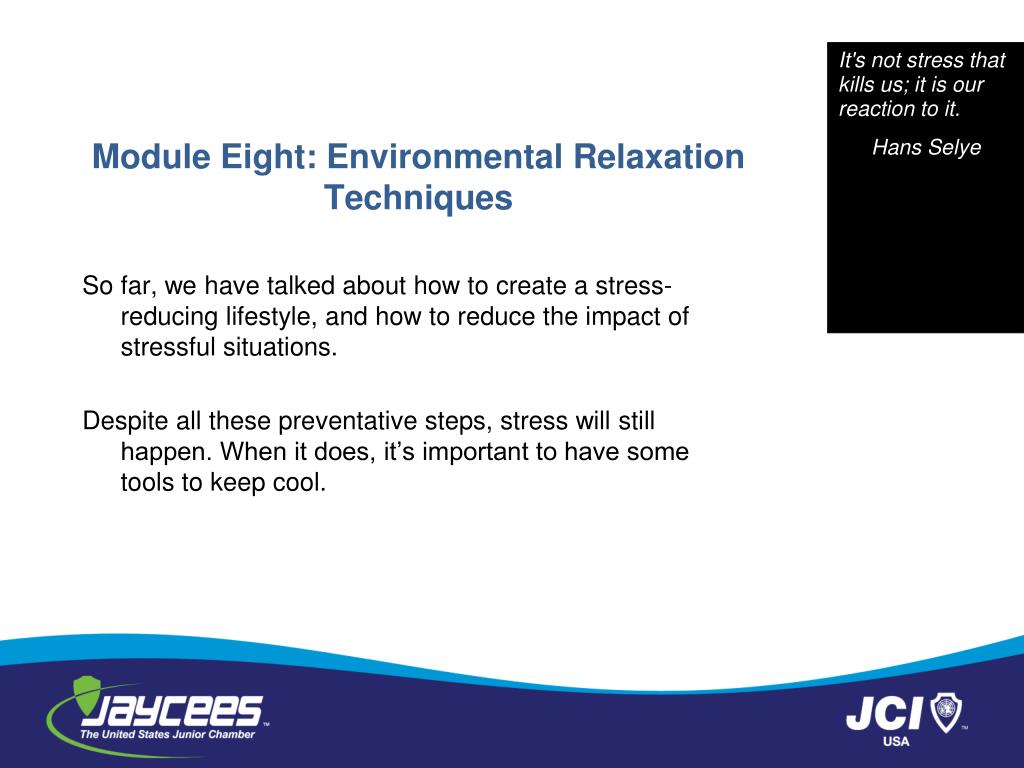 It's not stress that kills us; it is our reaction to it.

Hans Selye

Module Eight: Environmental Relaxation Techniques

So far, we have talked about how to create a stress-reducing lifestyle, and how to reduce the impact of stressful situations.

Despite all these preventative steps, stress will still happen. When it does, it’s important to have some tools to keep cool.

JAYCEES™
The United States Junior Chamber

JCI™
USA